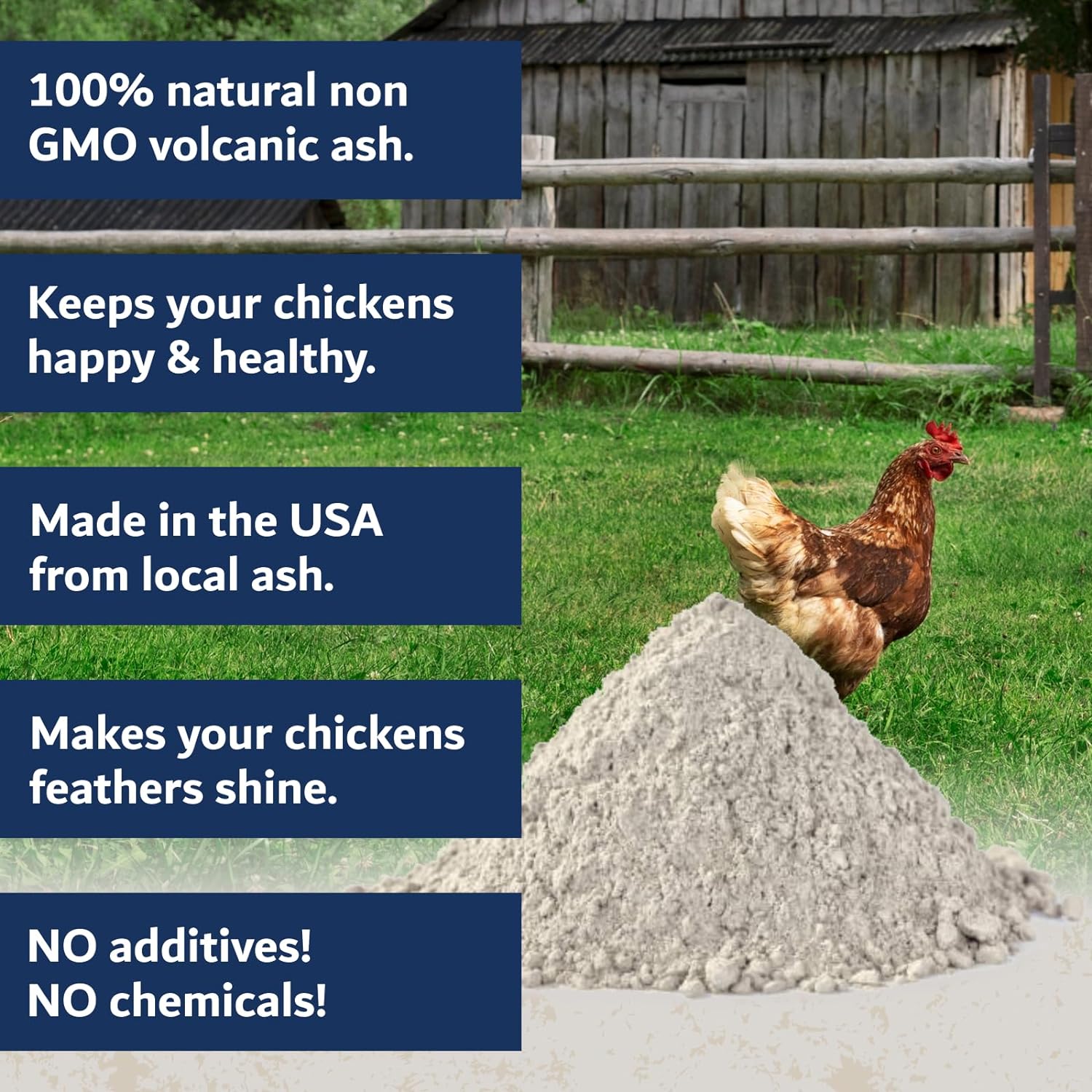 100% natural non GMO volcanic ash.

Keeps your chickens happy & healthy.

Made in the USA from local ash.

Makes your chickens feathers shine.

NO additives! NO chemicals!